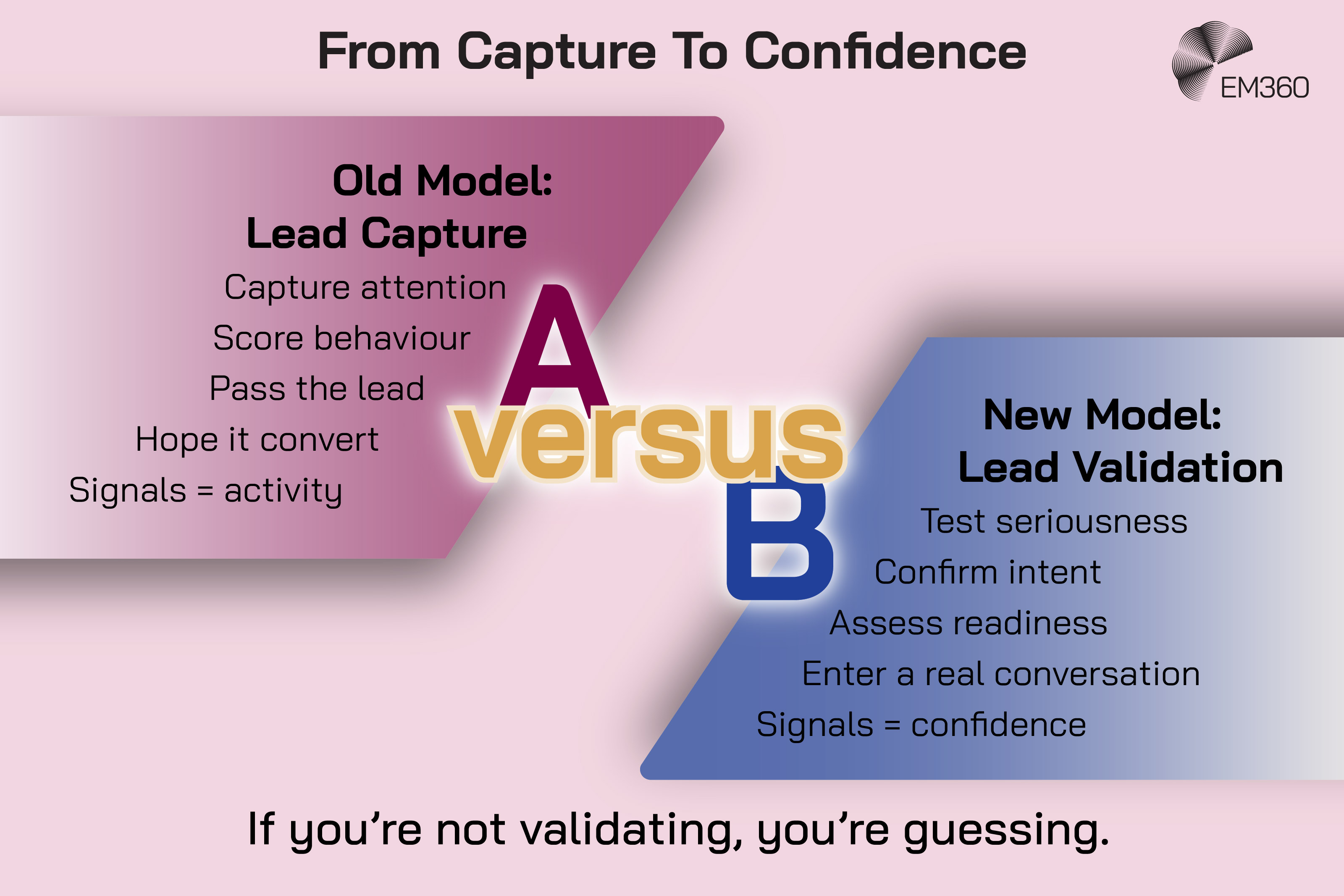 From Capture To Confidence

EM360

Old Model:
Lead Capture

Capture attention
Score behaviour
Pass the lead
Hope it convert
Signals = activity

A
versus
B

New Model:
Lead Validation

Test seriousness
Confirm intent
Assess readiness
Enter a real conversation
Signals = confidence

If you’re not validating, you’re guessing.